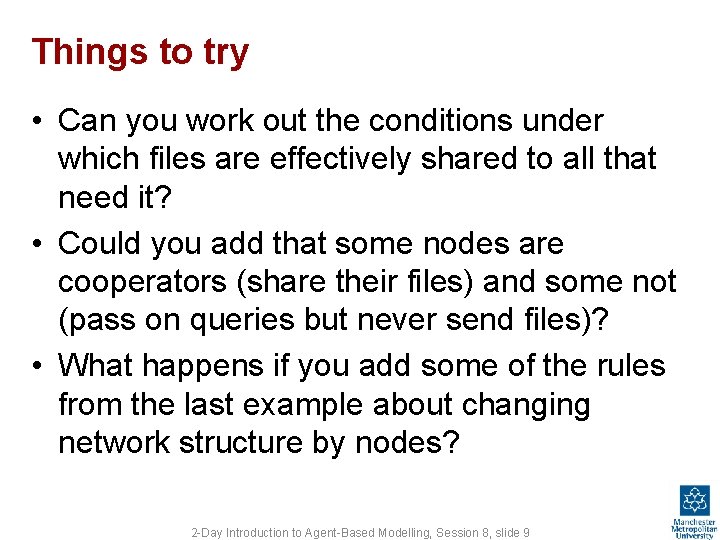 Things to try

• Can you work out the conditions under which files are effectively shared to all that need it?

• Could you add that some nodes are cooperators (share their files) and some not (pass on queries but never send files)?

• What happens if you add some of the rules from the last example about changing network structure by nodes?

2-Day Introduction to Agent-Based Modelling, Session 8, slide 9

Manchester Metropolitan University